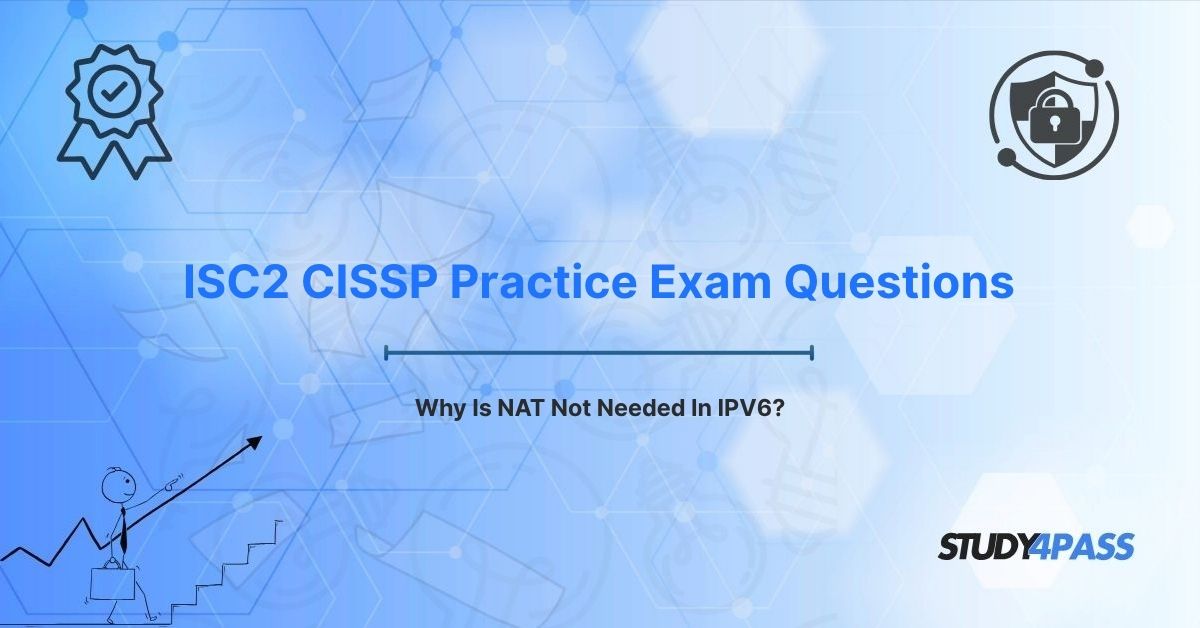 ISC2 CISSP Practice Exam Questions

Why Is NAT Not Needed In IPV6?

STUDY4PASS